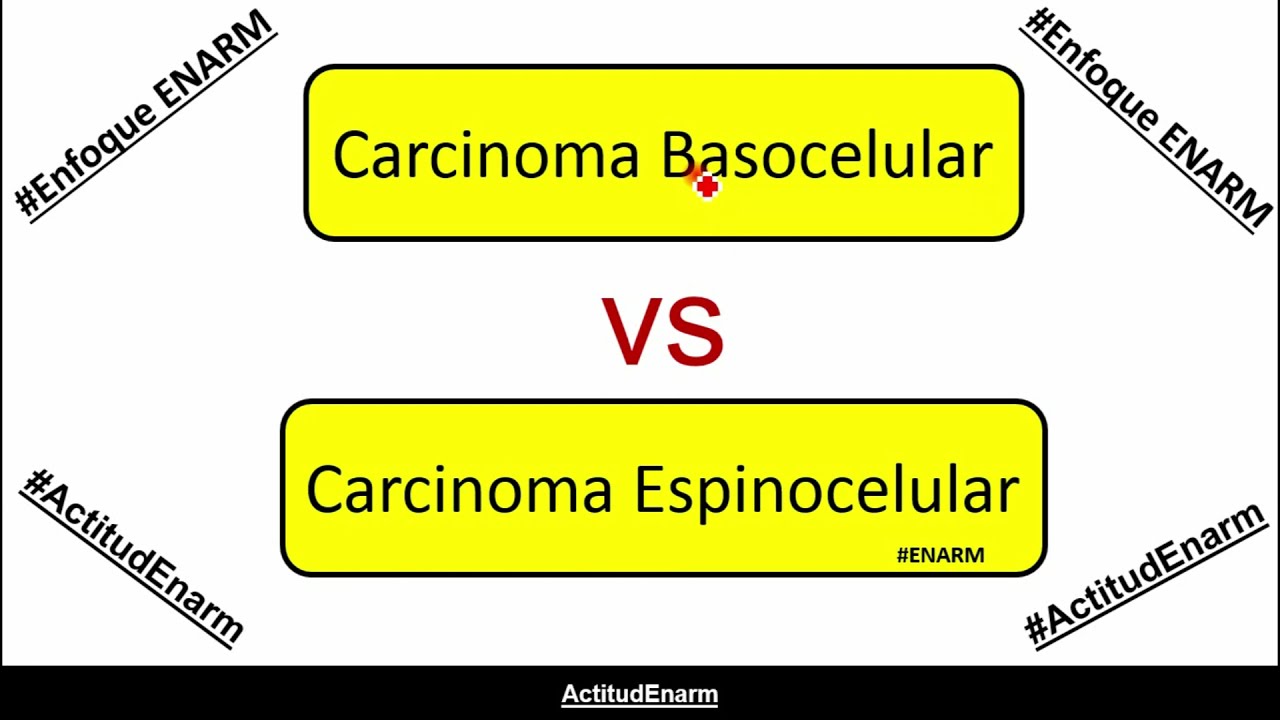 #Enfoque ENARM

#Enfoque ENARM

Carcinoma Basocelular

VS

Carcinoma Espinocelular

#ENARM

#ActitudEnarm

#ActitudEnarm

ActitudEnarm